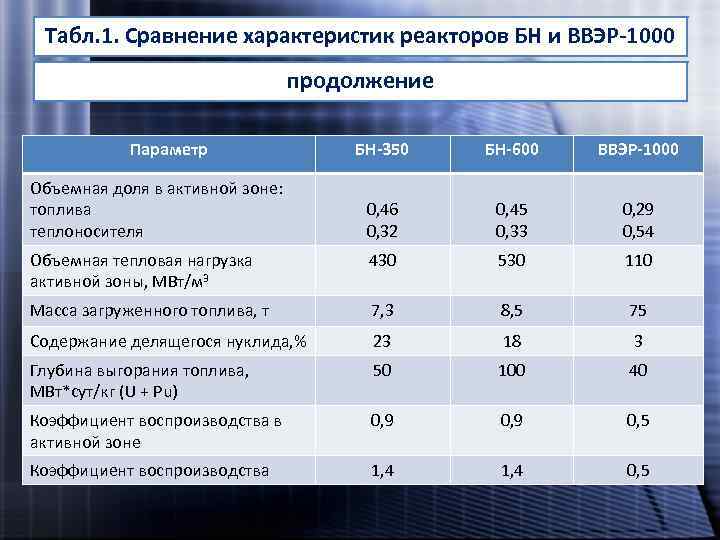 Табл.1. Сравнение характеристик реакторов БН и ВВЭР-1000

продолжение

| Параметр | БН-350 | БН-600 | ВВЭР-1000 |
|---|---|---|---|
| Объемная доля в активной зоне: топлива теплоносителя | 0,46 0,32 | 0,45 0,33 | 0,29 0,54 |
| Объемная тепловая нагрузка активной зоны, МВт/м$^3$ | 430 | 530 | 110 |
| Масса загруженного топлива, т | 7,3 | 8,5 | 75 |
| Содержание делящегося нуклида,% | 23 | 18 | 3 |
| Глубина выгорания топлива, МВт*сут/кг (U + Pu) | 50 | 100 | 40 |
| Коэффициент воспроизводства в активной зоне | 0,9 | 0,9 | 0,5 |
| Коэффициент воспроизводства | 1,4 | 1,4 | 0,5 |